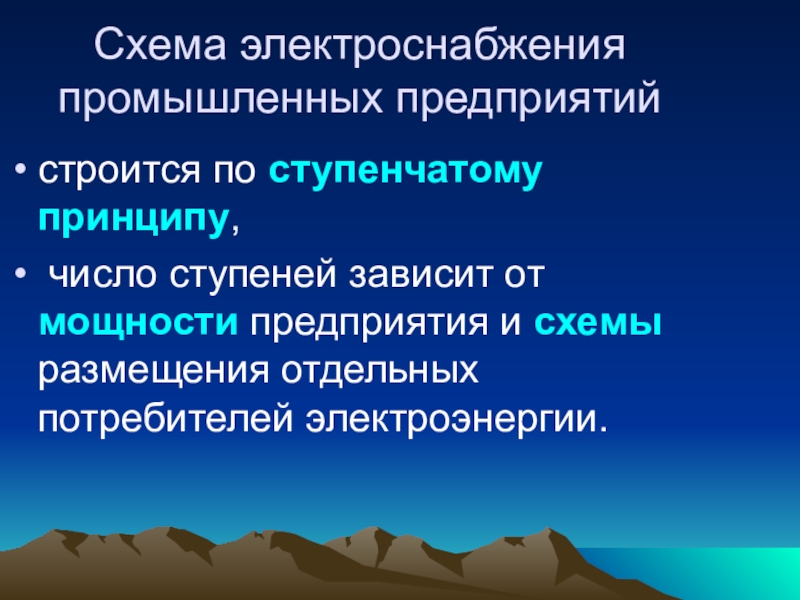 Схема электроснабжения промышленных предприятий

• строится по ступенчатому принципу,

• число ступеней зависит от мощности предприятия и схемы размещения отдельных потребителей электроэнергии.